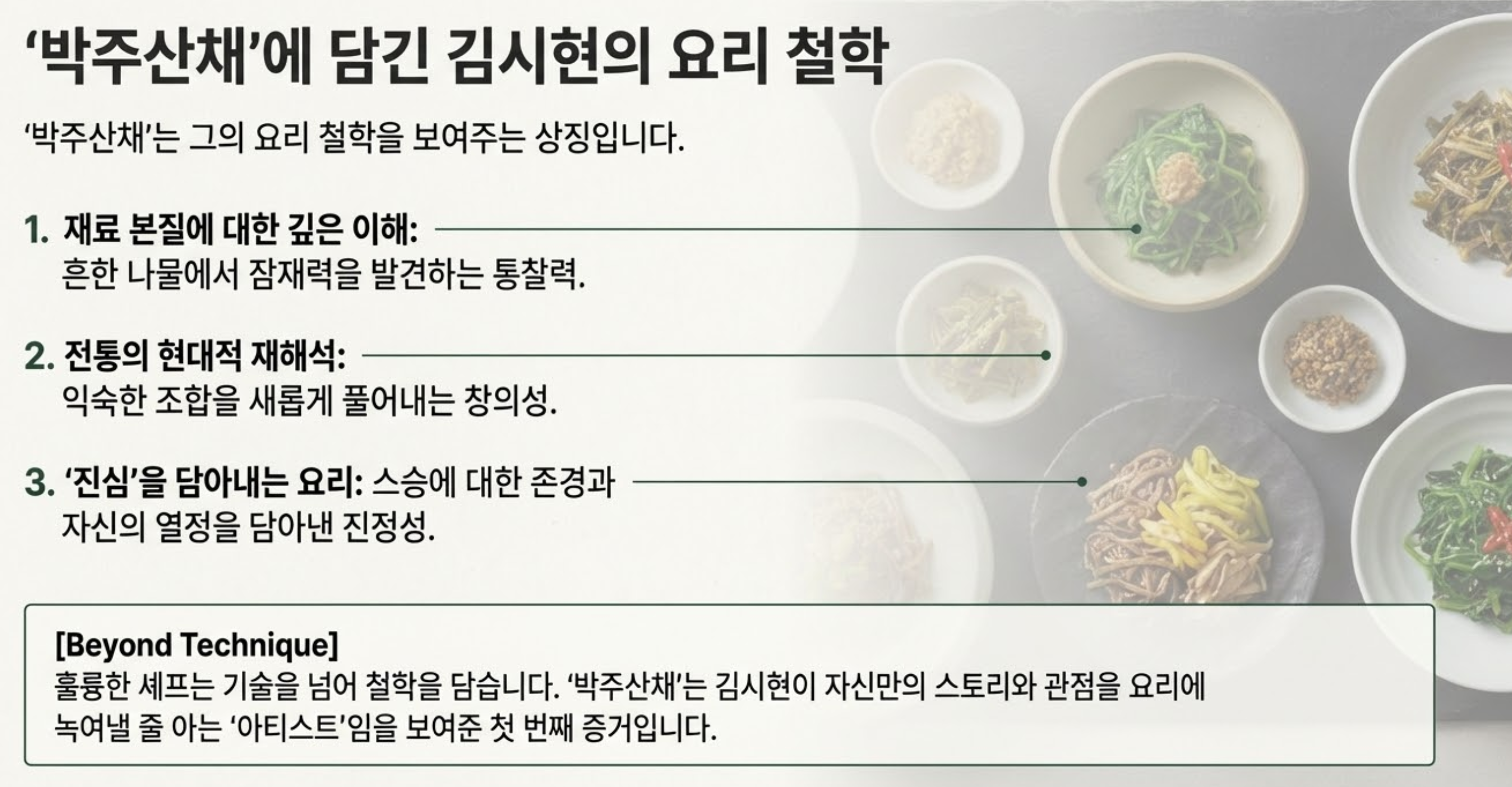 ‘박주산채’에 담긴 김시현의 요리 철학

‘박주산채’는 그의 요리 철학을 보여주는 상징입니다.

1. 재료 본질에 대한 깊은 이해:
흔한 나물에서 잠재력을 발견하는 통찰력.

2. 전통의 현대적 재해석:
익숙한 조합을 새롭게 풀어내는 창의성.

3. ‘진심’을 담아내는 요리: 스승에 대한 존경과 자신의 열정을 담아낸 진정성.

[Beyond Technique]
훌륭한 셰프는 기술을 넘어 철학을 담습니다. ‘박주산채’는 김시현이 자신만의 스토리와 관점을 요리에 녹여낼 줄 아는 ‘아티스트’임을 보여준 첫 번째 증거입니다.